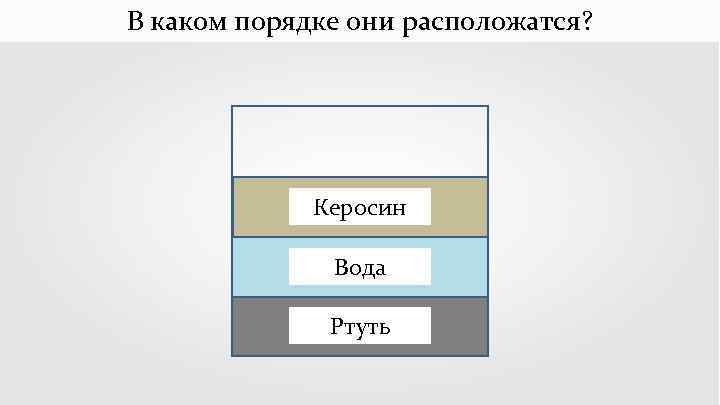 В каком порядке они расположатся?

Керосин

Вода

Ртуть